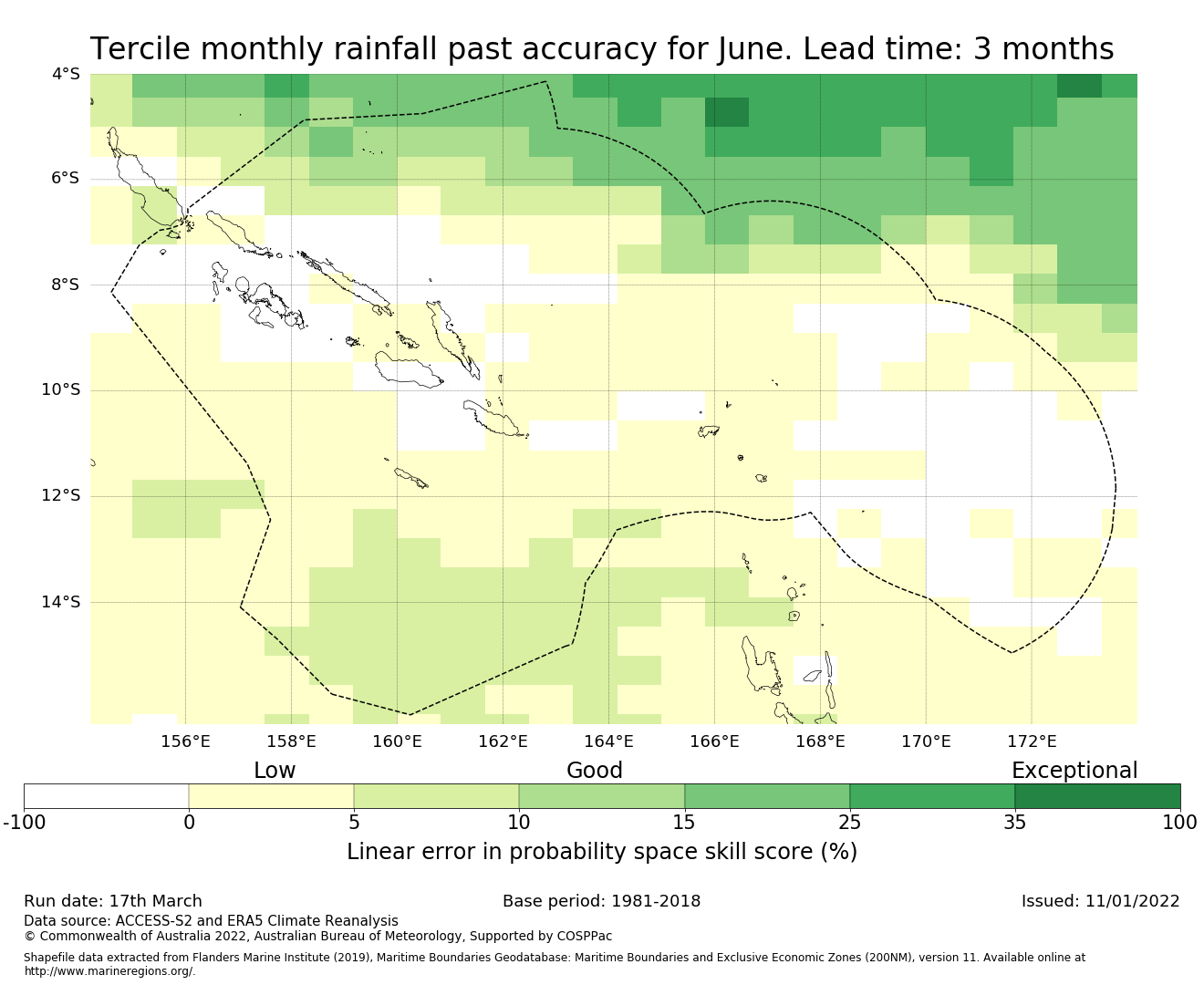 Tercile monthly rainfall past accuracy for June. Lead time: 3 months

4°S
6°S
8°S
10°S
12°S
14°S

156°E 158°E 160°E 162°E 164°E 166°E 168°E 170°E 172°E

Low Good Exceptional

-100 0 5 10 15 25 35 100

Linear error in probability space skill score (%)

Run date: 17th March
Base period: 1981-2018
Issued: 11/01/2022

Data source: ACCESS-S2 and ERA5 Climate Reanalysis
© Commonwealth of Australia 2022, Australian Bureau of Meteorology, Supported by COSPPac

Shapefile data extracted from Flanders Marine Institute (2019), Maritime Boundaries Geodatabase: Maritime Boundaries and Exclusive Economic Zones (200NM), version 11. Available online at http://www.marineregions.org/.